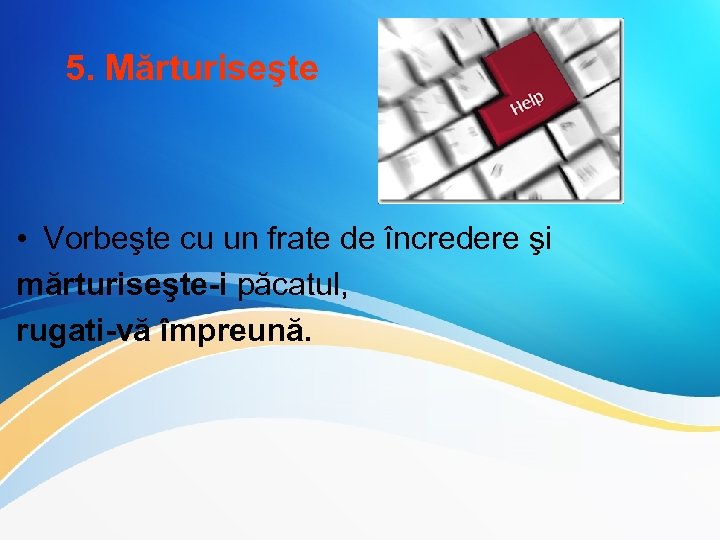 5. Mărturiseşte

Help

• Vorbeşte cu un frate de încredere şi mărturiseşte-i păcatul,
rugati-vă împreună.